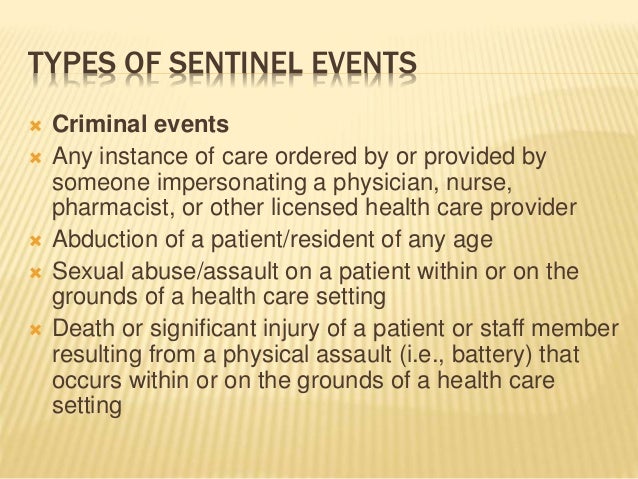 TYPES OF SENTINEL EVENTS

Criminal events

Any instance of care ordered by or provided by someone impersonating a physician, nurse, pharmacist, or other licensed health care provider

Abduction of a patient/resident of any age

Sexual abuse/assault on a patient within or on the grounds of a health care setting

Death or significant injury of a patient or staff member resulting from a physical assault (i.e., battery) that occurs within or on the grounds of a health care setting